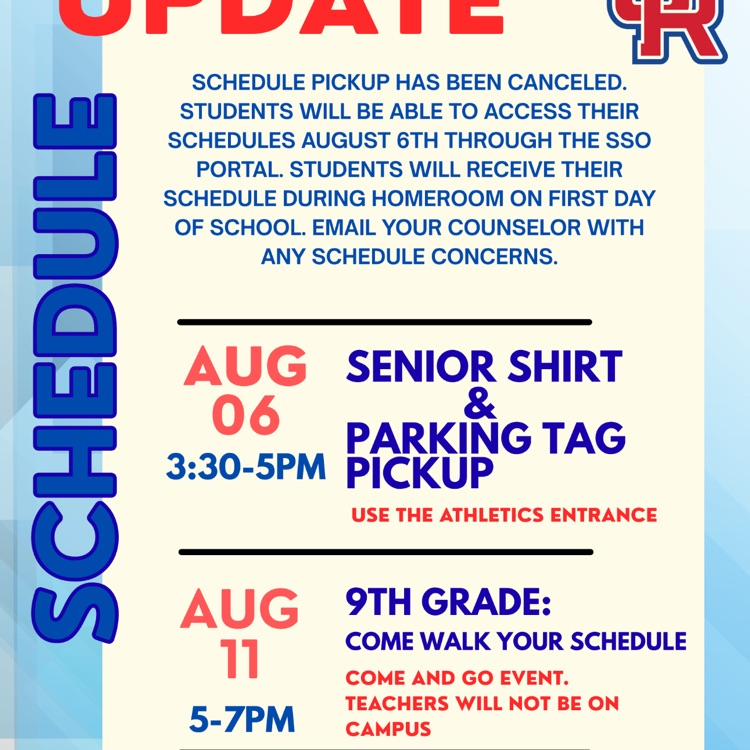 UPDATE

SCHEDULE

SCHEDULE PICKUP HAS BEEN CANCELED. STUDENTS WILL BE ABLE TO ACCESS THEIR SCHEDULES AUGUST 6TH THROUGH THE SSO PORTAL. STUDENTS WILL RECEIVE THEIR SCHEDULE DURING HOMEROOM ON FIRST DAY OF SCHOOL. EMAIL YOUR COUNSELOR WITH ANY SCHEDULE CONCERNS.

AUG 06

3:30-5PM

SENIOR SHIRT & PARKING TAG PICKUP

USE THE ATHLETICS ENTRANCE

AUG 11

5-7PM

9TH GRADE:

COME WALK YOUR SCHEDULE

COME AND GO EVENT. TEACHERS WILL NOT BE ON CAMPUS